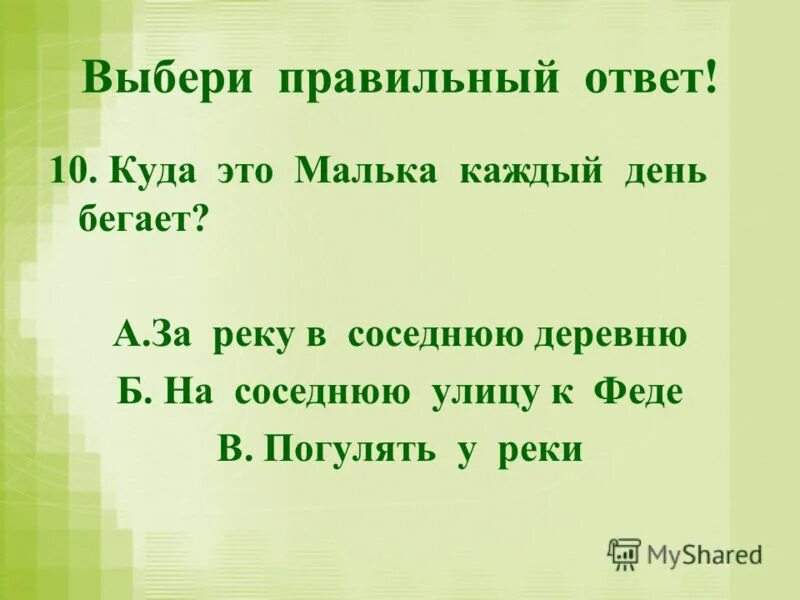 Выбери правильный ответ!

10. Куда это Малька каждый день бегает?

А.За реку в соседнюю деревню

Б. На соседнюю улицу к Феде

В. Погулять у реки

MyShared